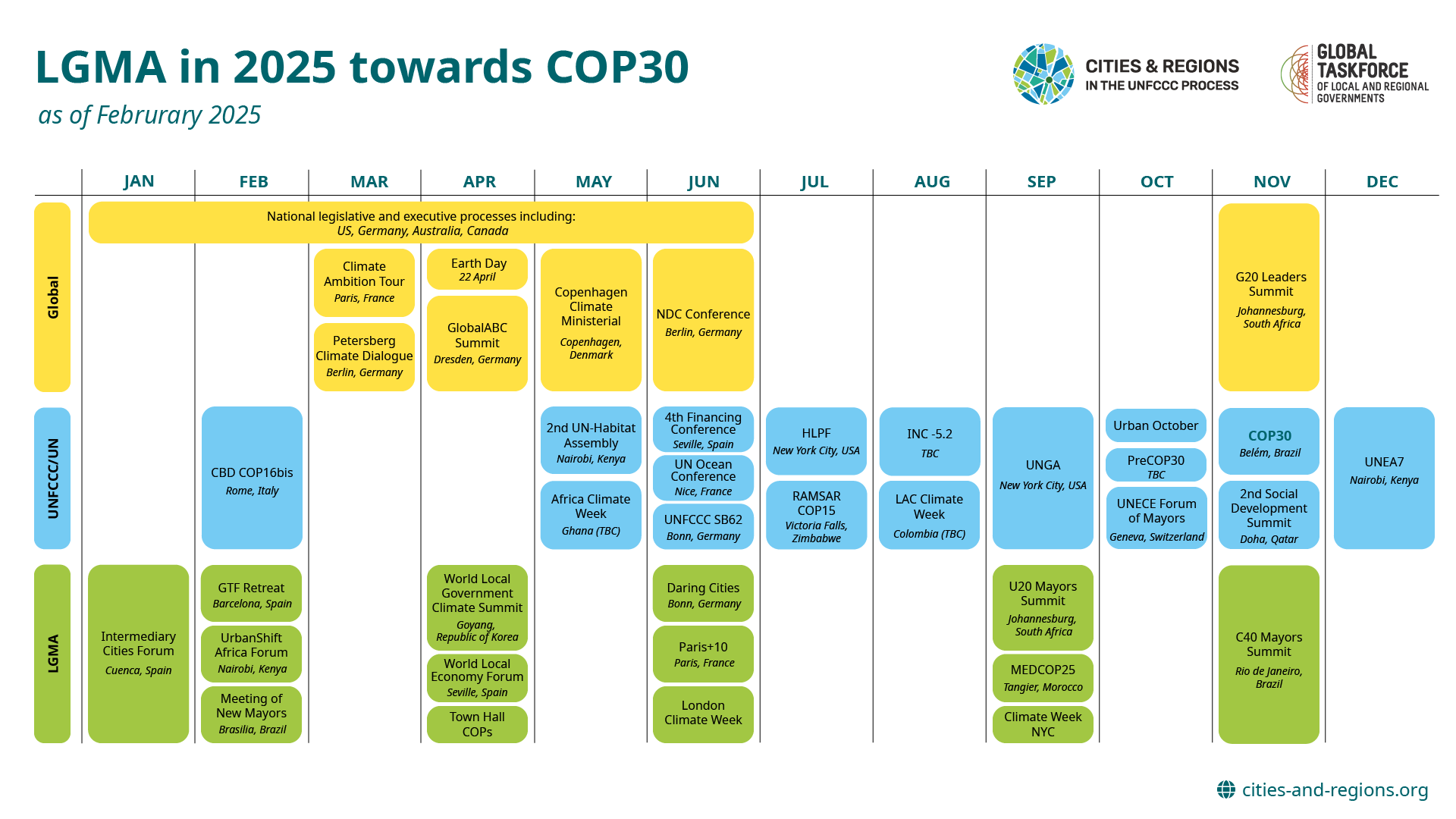 LGMA in 2025 towards COP30

as of Februrary 2025

CITIES & REGIONS
IN THE UNFCCC PROCESS

GLOBAL TASKFORCE
OF LOCAL AND REGIONAL GOVERNMENTS

JAN FEB MAR APR MAY JUN JUL AUG SEP OCT NOV DEC

Global

National legislative and executive processes including:
US, Germany, Australia, Canada

Climate Ambition Tour
Paris, France

Petersberg Climate Dialogue
Berlin, Germany

Earth Day
22 April

GlobalABC Summit
Dresden, Germany

Copenhagen Climate Ministerial
Copenhagen, Denmark

NDC Conference
Berlin, Germany

G20 Leaders Summit
Johannesburg, South Africa

UNFCCC/UN

CBD COP16bis
Rome, Italy

2nd UN-Habitat Assembly
Nairobi, Kenya

Africa Climate Week
Ghana (TBC)

4th Financing Conference
Seville, Spain

UN Ocean Conference
Nice, France

UNFCCC SB62
Bonn, Germany

HLPF
New York City, USA

RAMSAR COP15
Victoria Falls, Zimbabwe

INC -5.2
TBC

LAC Climate Week
Colombia (TBC)

UNGA
New York City, USA

Urban October

PreCOP30
TBC

UNECE Forum of Mayors
Geneva, Switzerland

COP30
Belém, Brazil

2nd Social Development Summit
Doha, Qatar

UNEA7
Nairobi, Kenya

LGMA

Intermediary Cities Forum
Cuenca, Spain

GTF Retreat
Barcelona, Spain

UrbanShift Africa Forum
Nairobi, Kenya

Meeting of New Mayors
Brasilia, Brazil

World Local Government Climate Summit
Goyang, Republic of Korea

World Local Economy Forum
Seville, Spain

Town Hall COPs

Daring Cities
Bonn, Germany

Paris+10
Paris, France

London Climate Week

U20 Mayors Summit
Johannesburg, South Africa

MEDCOP25
Tangier, Morocco

Climate Week NYC

C40 Mayors Summit
Rio de Janeiro, Brazil

cities-and-regions.org